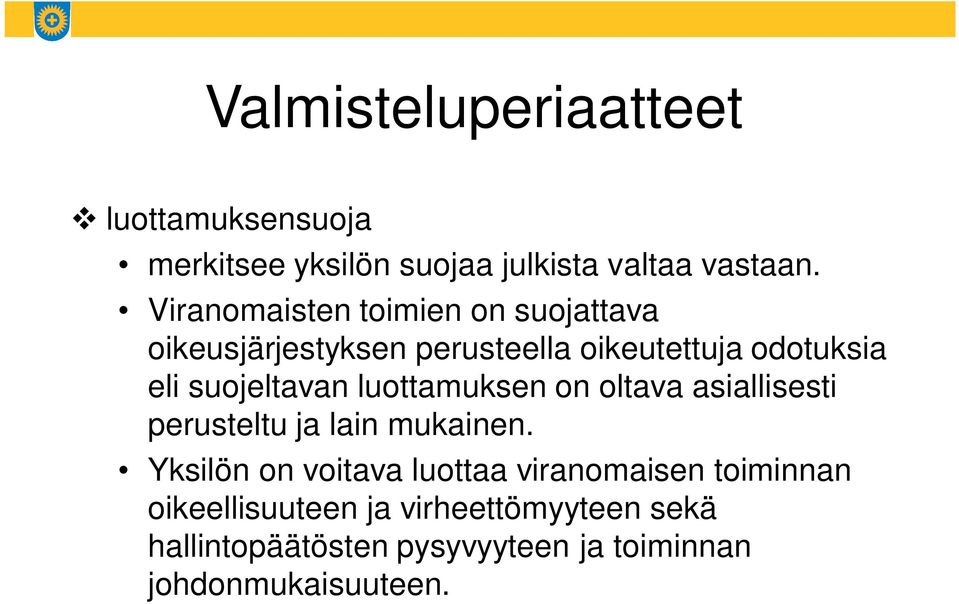 Valmisteluperiaatteet

❖ luottamuksensuoja

• merkitsee yksilön suojaa julkista valtaa vastaan.

• Viranomaisten toimien on suojattava oikeusjärjestyksen perusteella oikeutettuja odotuksia eli suojeltavan luottamuksen on oltava asiallisesti perusteltu ja lain mukainen.

• Yksilön on voitava luottaa viranomaisen toiminnan oikeellisuuteen ja virheettömyyteen sekä hallintopäätösten pysyvyyteen ja toiminnan johdonmukaisuuteen.